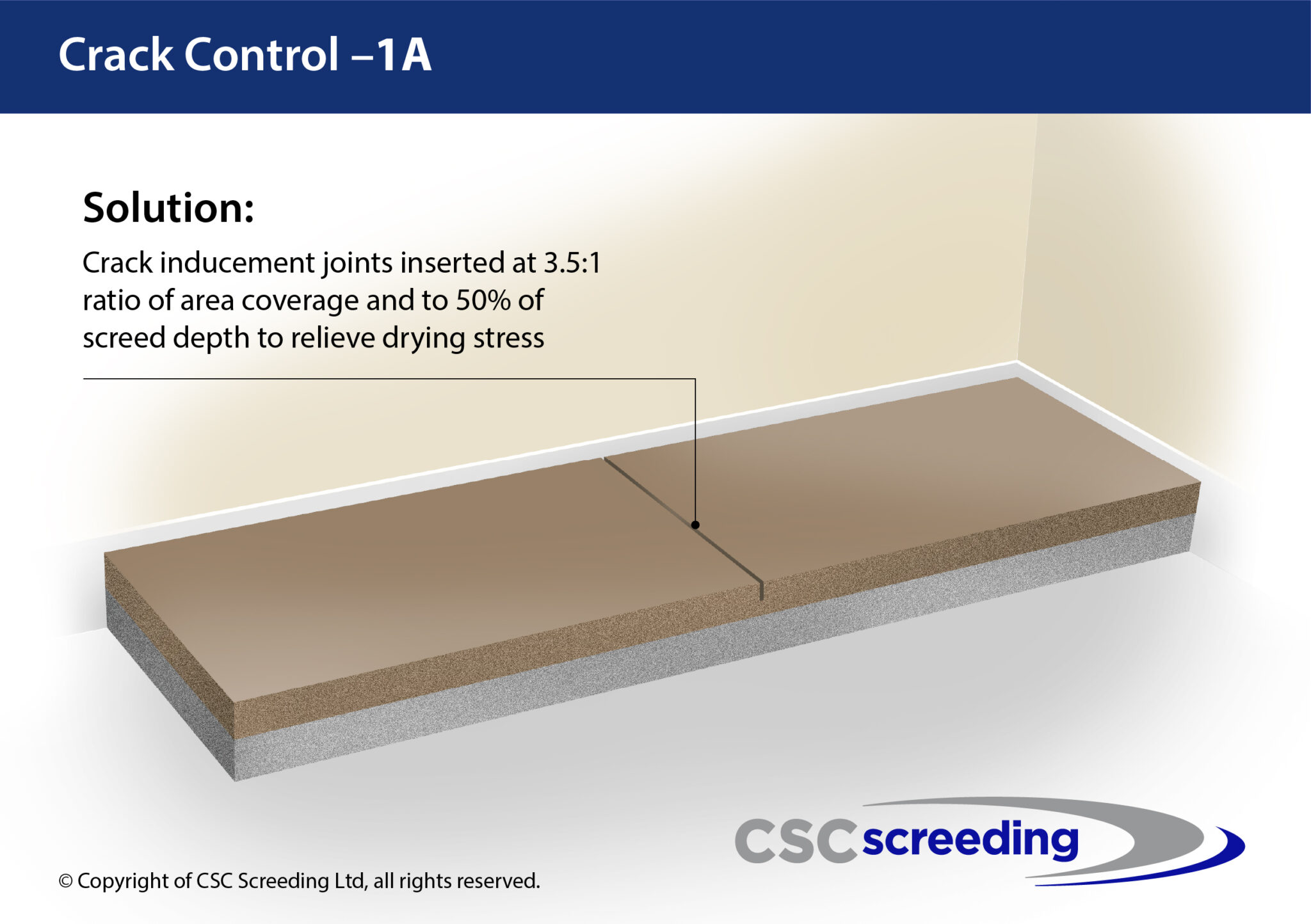 Crack Control –1A

Solution:

Crack inducement joints inserted at 3.5:1 ratio of area coverage and to 50% of screed depth to relieve drying stress

CSC screeding

© Copyright of CSC Screeding Ltd, all rights reserved.